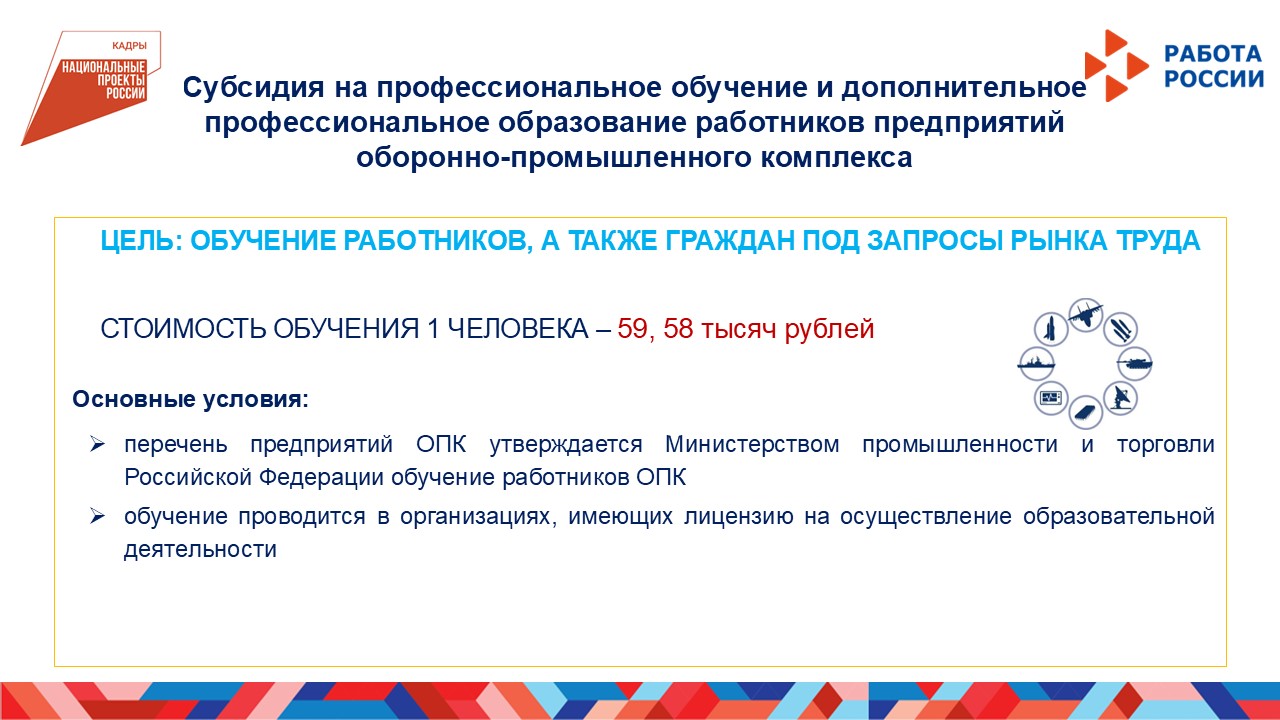 КАДРЫ
НАЦИОНАЛЬНЫЕ ПРОЕКТЫ РОССИИ

РАБОТА РОССИИ

Субсидия на профессиональное обучение и дополнительное профессиональное образование работников предприятий оборонно-промышленного комплекса

ЦЕЛЬ: ОБУЧЕНИЕ РАБОТНИКОВ, А ТАКЖЕ ГРАЖДАН ПОД ЗАПРОСЫ РЫНКА ТРУДА

СТОИМОСТЬ ОБУЧЕНИЯ 1 ЧЕЛОВЕКА – 59, 58 тысяч рублей

Основные условия:

➢ перечень предприятий ОПК утверждается Министерством промышленности и торговли Российской Федерации обучение работников ОПК

➢ обучение проводится в организациях, имеющих лицензию на осуществление образовательной деятельности